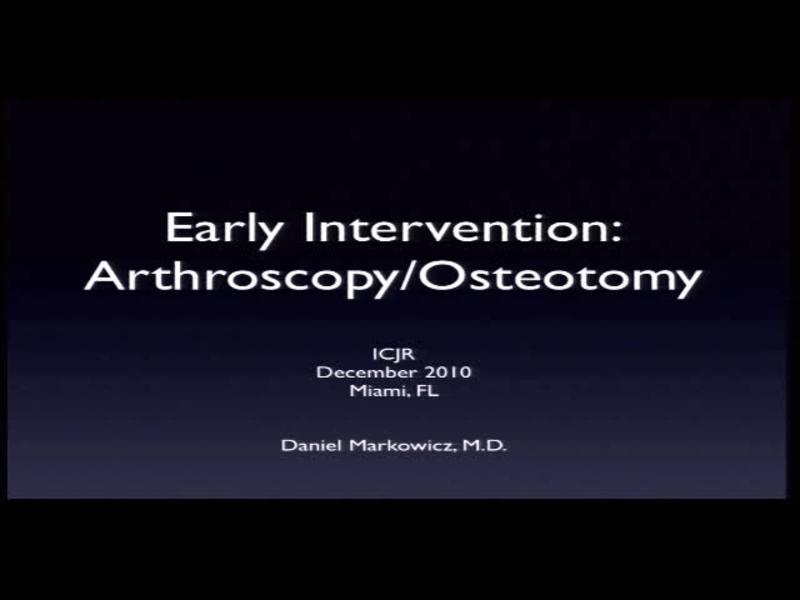 Early Intervention:
Arthroscopy/Osteotomy

ICJR
December 2010
Miami, FL

Daniel Markowicz, M.D.